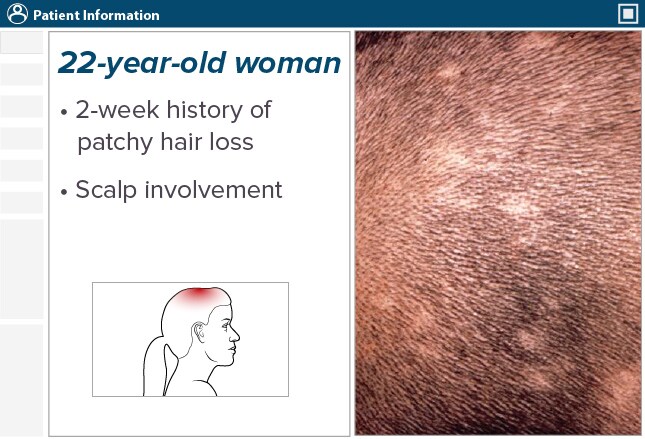 Patient Information

22-year-old woman

• 2-week history of patchy hair loss

• Scalp involvement